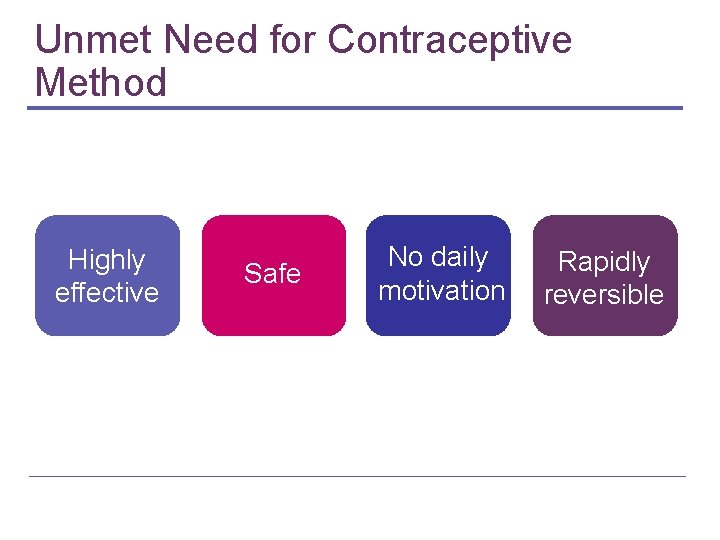 Unmet Need for Contraceptive Method

Highly effective

Safe

No daily motivation

Rapidly reversible